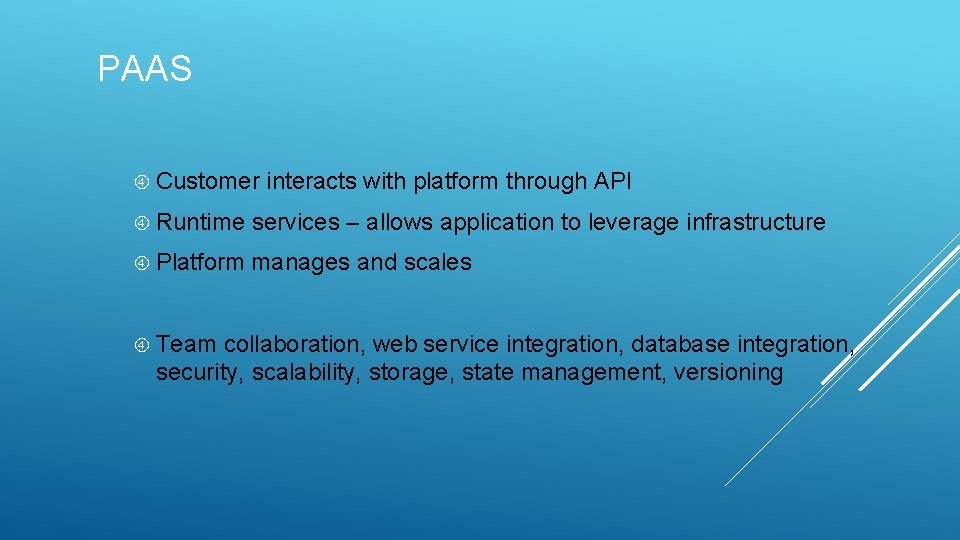 PAAS

Customer interacts with platform through API

Runtime services – allows application to leverage infrastructure

Platform manages and scales

Team collaboration, web service integration, database integration, security, scalability, storage, state management, versioning